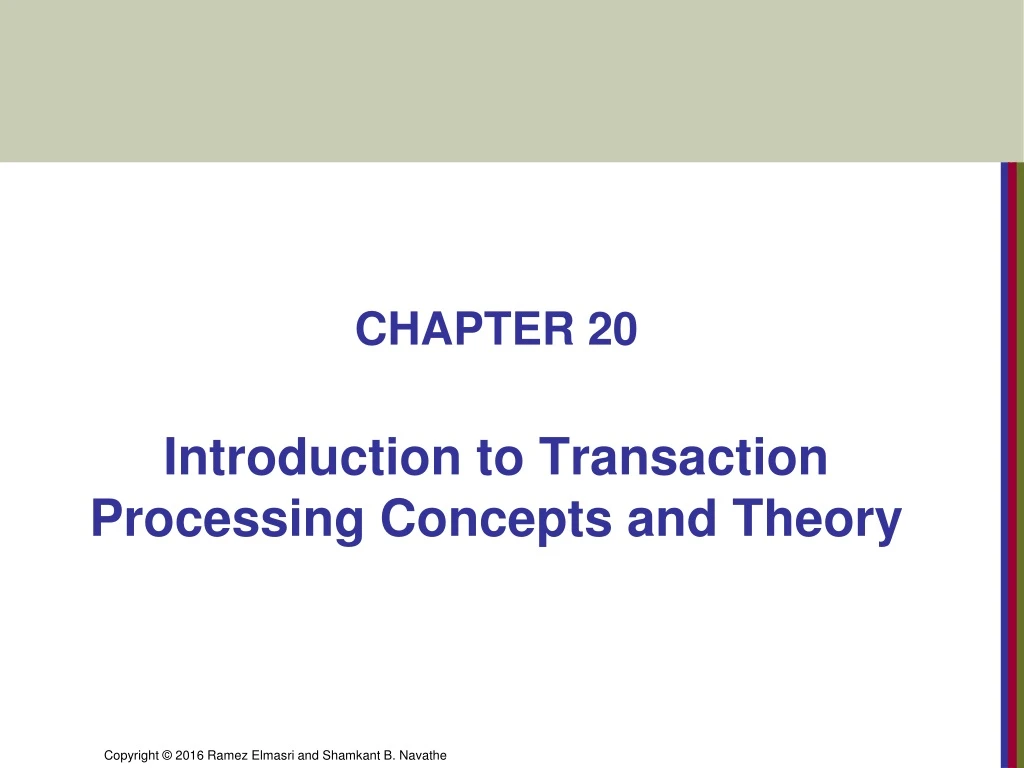 CHAPTER 20

Introduction to Transaction Processing Concepts and Theory

Copyright © 2016 Ramez Elmasri and Shamkant B. Navathe